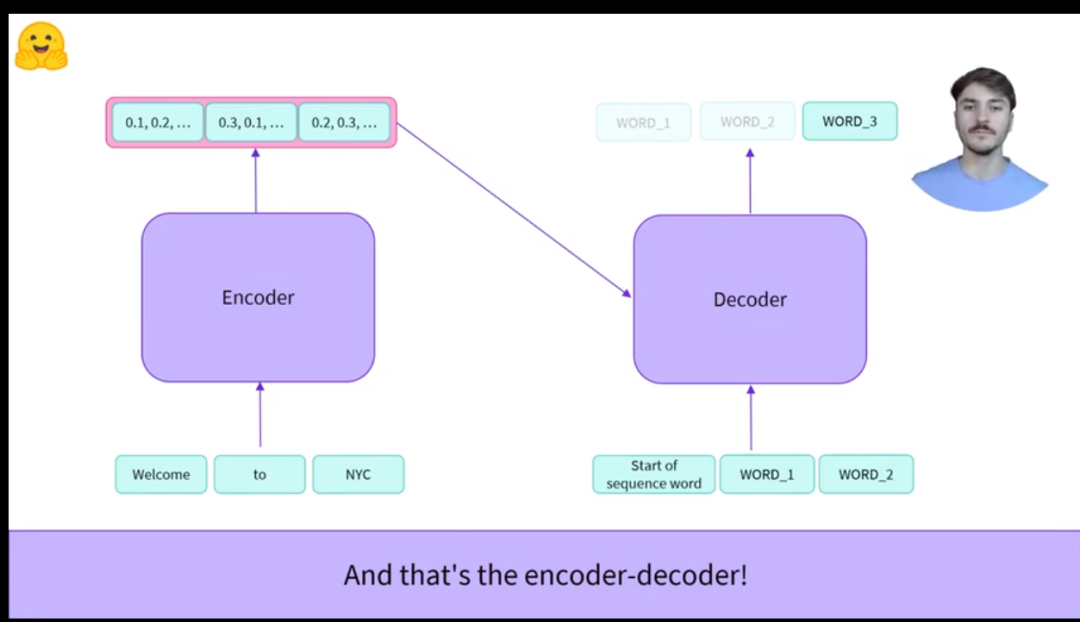 0.1, 0.2, … 0.3, 0.1, … 0.2, 0.3, …

WORD_1 WORD_2 WORD_3

Encoder

Decoder

Welcome to NYC

Start of sequence word WORD_1 WORD_2

And that's the encoder-decoder!